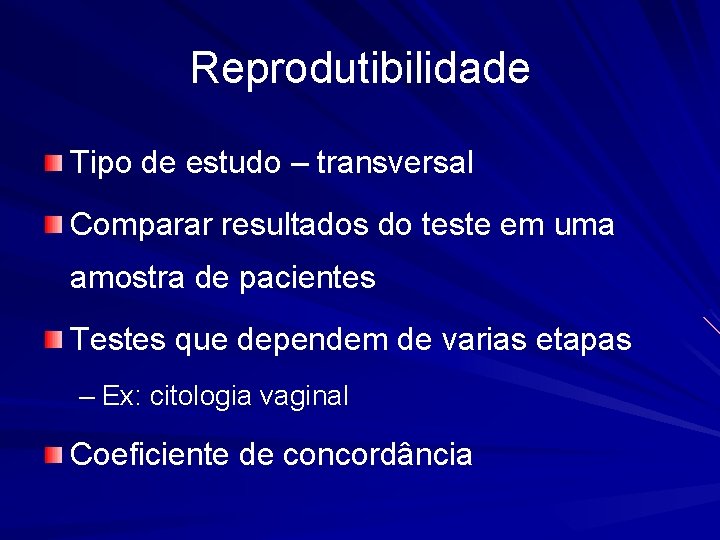 Reprodutibilidade

Tipo de estudo – transversal

Comparar resultados do teste em uma amostra de pacientes

Testes que dependem de varias etapas

– Ex: citologia vaginal

Coeficiente de concordância